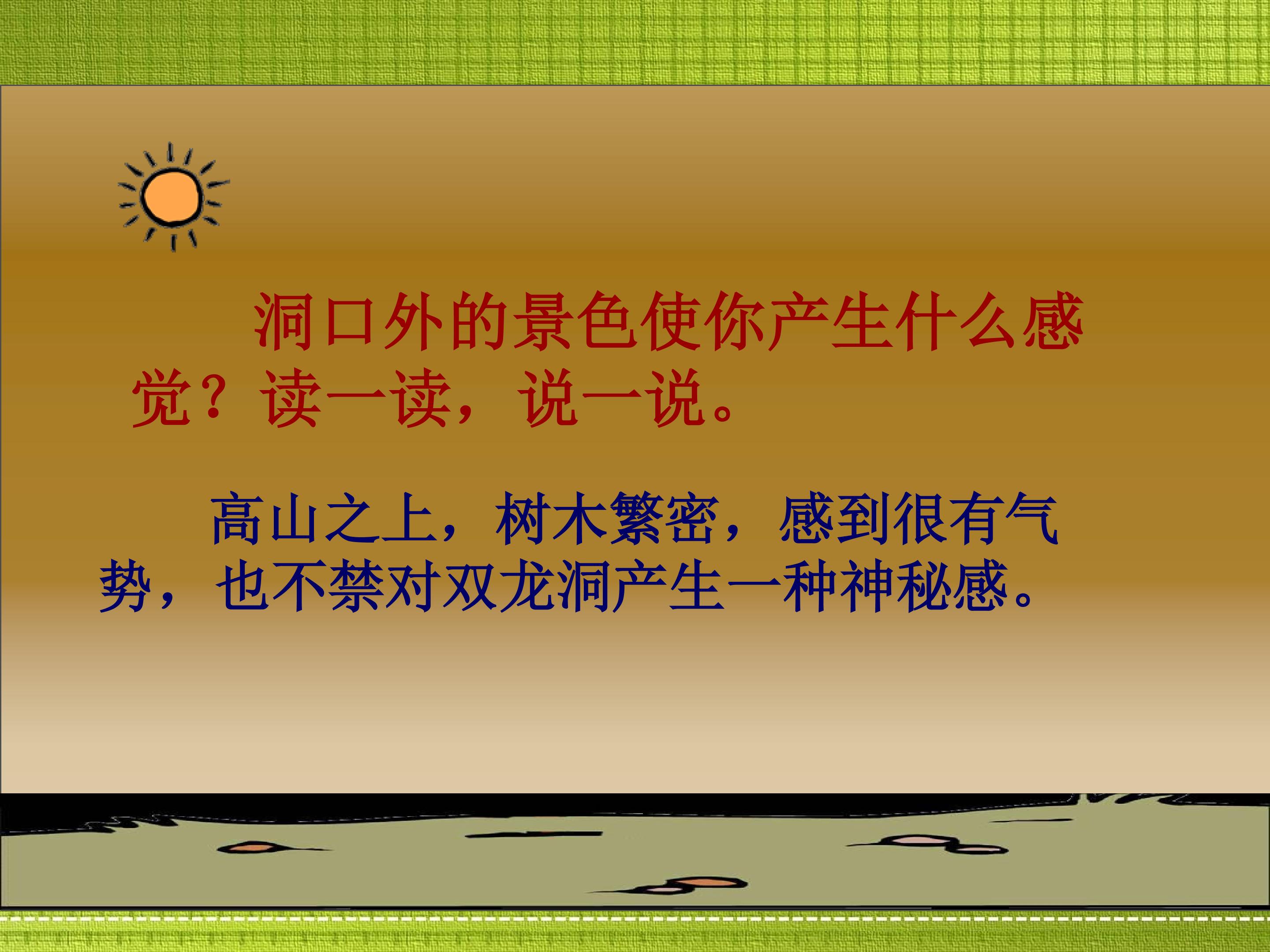 洞口外的景色使你产生什么感觉？读一读，说一说。

高山之上，树木繁密，感到很有气势，也不禁对双龙洞产生一种神秘感。